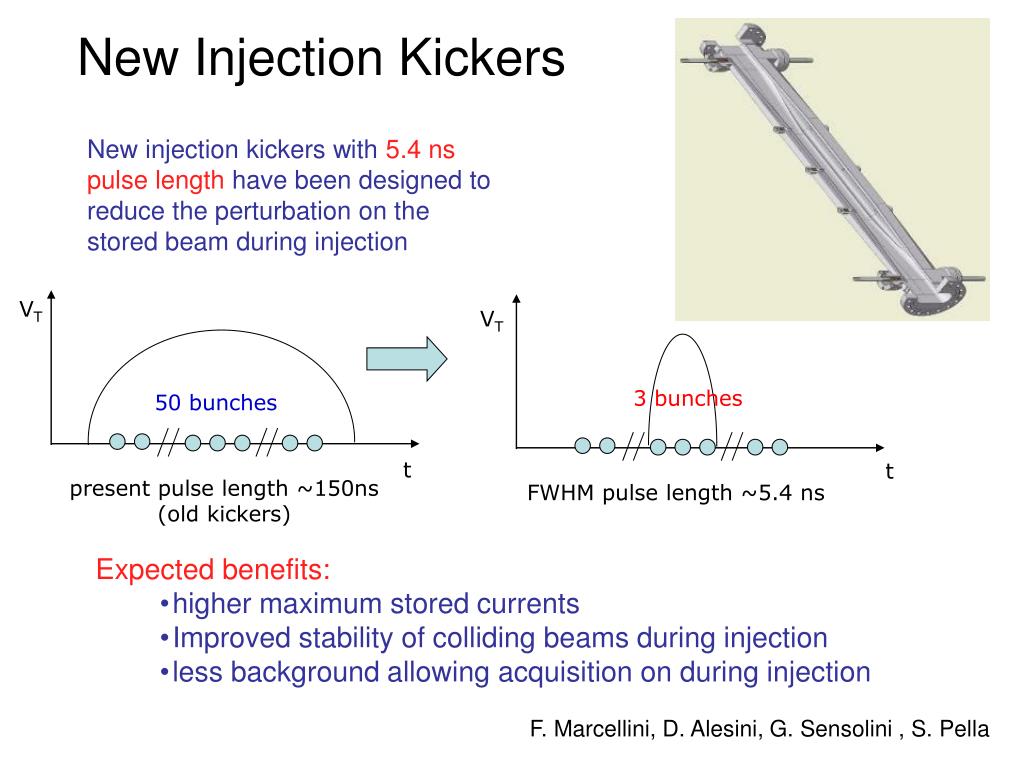 New Injection Kickers

New injection kickers with 5.4 ns pulse length have been designed to reduce the perturbation on the stored beam during injection

$V_T$

50 bunches

t

present pulse length ~150ns (old kickers)

$V_T$

3 bunches

t

FWHM pulse length ~5.4 ns

Expected benefits:
•higher maximum stored currents
•Improved stability of colliding beams during injection
•less background allowing acquisition on during injection

F. Marcellini, D. Alesini, G. Sensolini , S. Pella